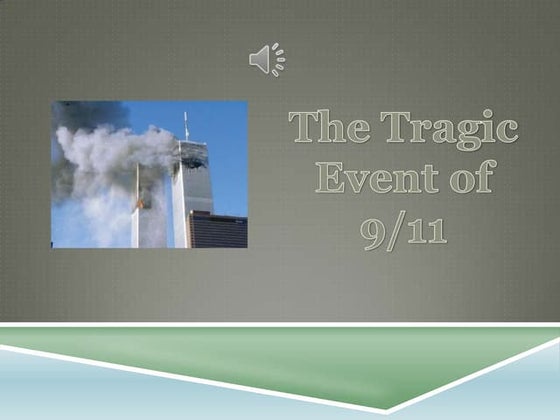 The Tragic Event of 9/11